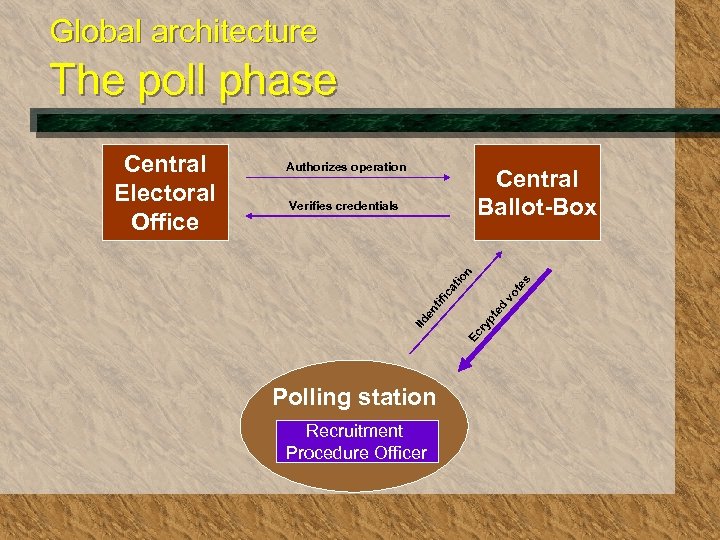 Global architecture
The poll phase

Central Electoral Office

Authorizes operation

Verifies credentials

Central Ballot-Box

Identification

Ecrypted votes

Polling station

Recruitment Procedure Officer